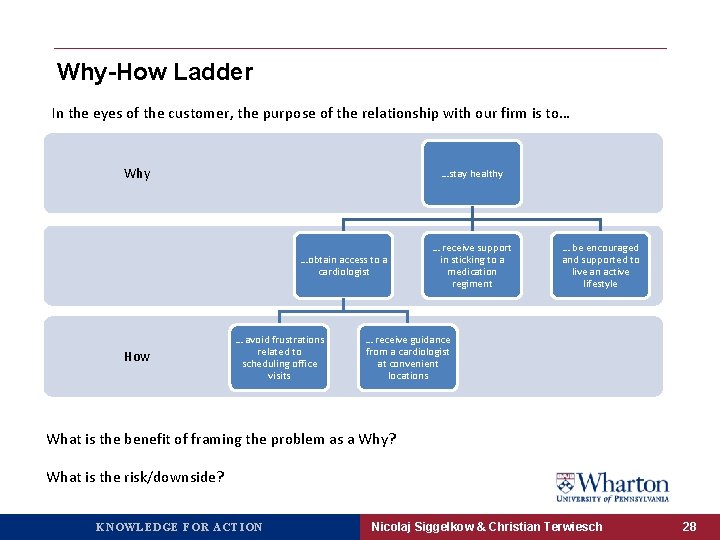 Why-How Ladder

In the eyes of the customer, the purpose of the relationship with our firm is to…

Why

…stay healthy

…obtain access to a cardiologist

… receive support in sticking to a medication regiment

… be encouraged and supported to live an active lifestyle

How

… avoid frustrations related to scheduling office visits

… receive guidance from a cardiologist at convenient locations

What is the benefit of framing the problem as a Why?

What is the risk/downside?

Wharton
UNIVERSITY of PENNSYLVANIA

KNOWLEDGE FOR ACTION

Nicolaj Siggelkow & Christian Terwiesch

28